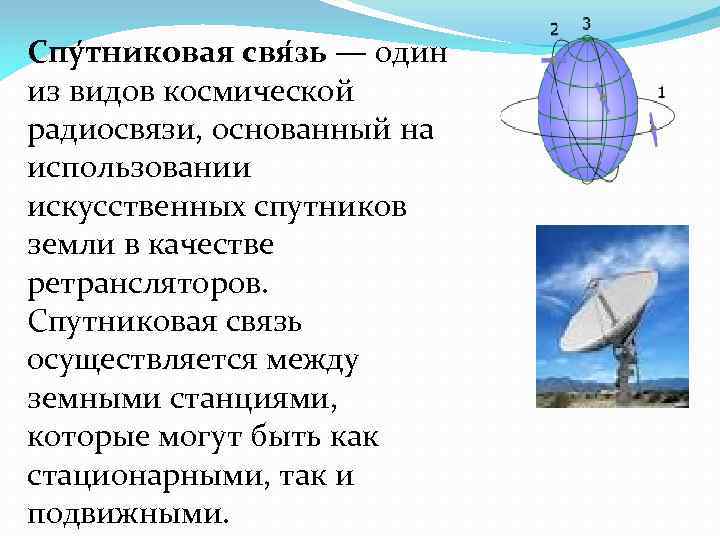 Спу́тниковая свя́зь — один из видов космической радиосвязи, основанный на использовании искусственных спутников земли в качестве ретрансляторов. Спутниковая связь осуществляется между земными станциями, которые могут быть как стационарными, так и подвижными.

2 3

1